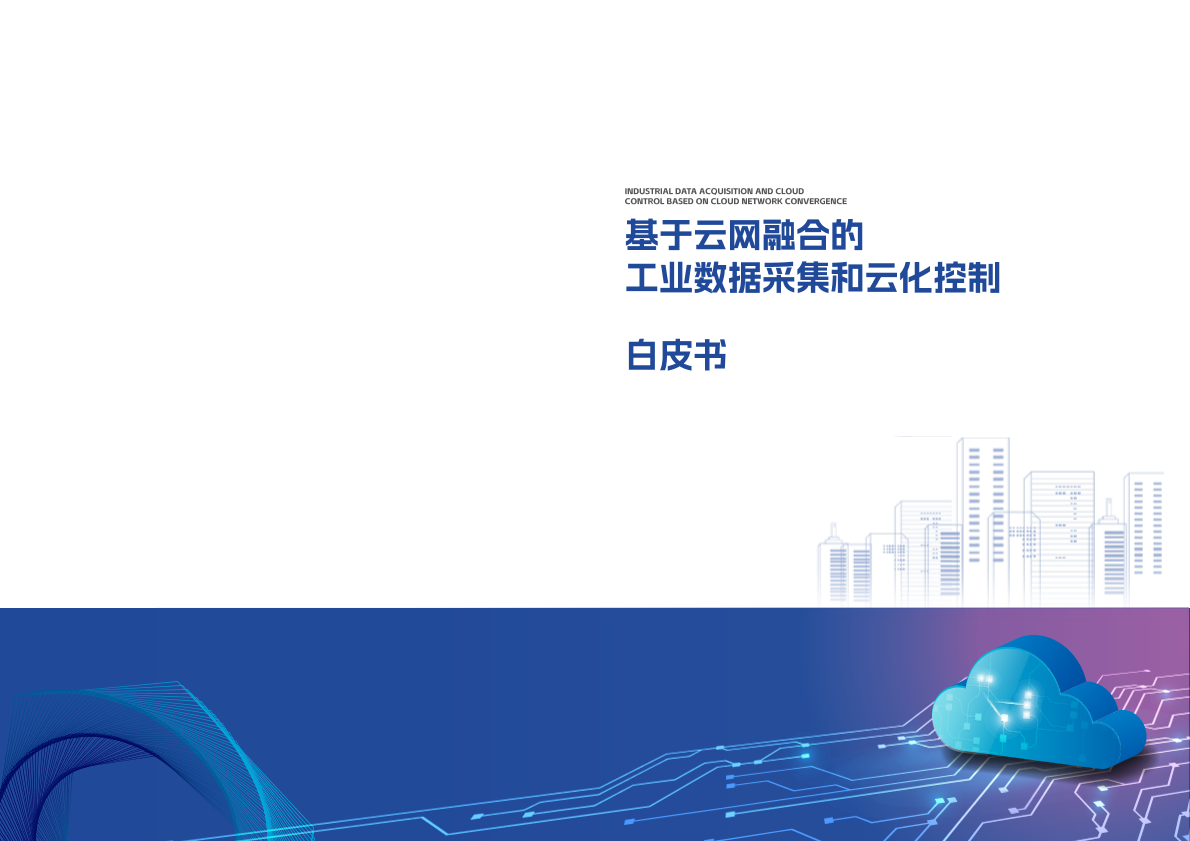 INDUSTRIAL DATA ACQUISITION AND CLOUD CONTROL BASED ON CLOUD NETWORK CONVERGENCE

基于云网融合的
工业数据采集和云化控制

白皮书